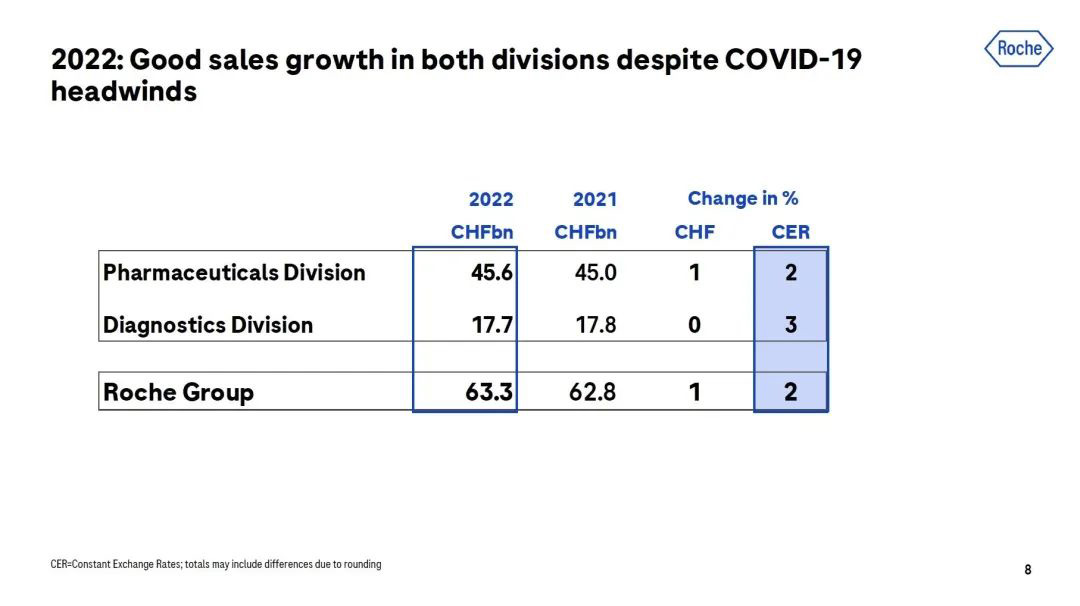 2022: Good sales growth in both divisions despite COVID-19 headwinds

Roche

| | 2022 CHFbn | 2021 CHFbn | Change in % CHF | Change in % CER |
|---|---|---|---|---|
| Pharmaceuticals Division | 45.6 | 45.0 | 1 | 2 |
| Diagnostics Division | 17.7 | 17.8 | 0 | 3 |
| Roche Group | 63.3 | 62.8 | 1 | 2 |

CER=Constant Exchange Rates; totals may include differences due to rounding

8